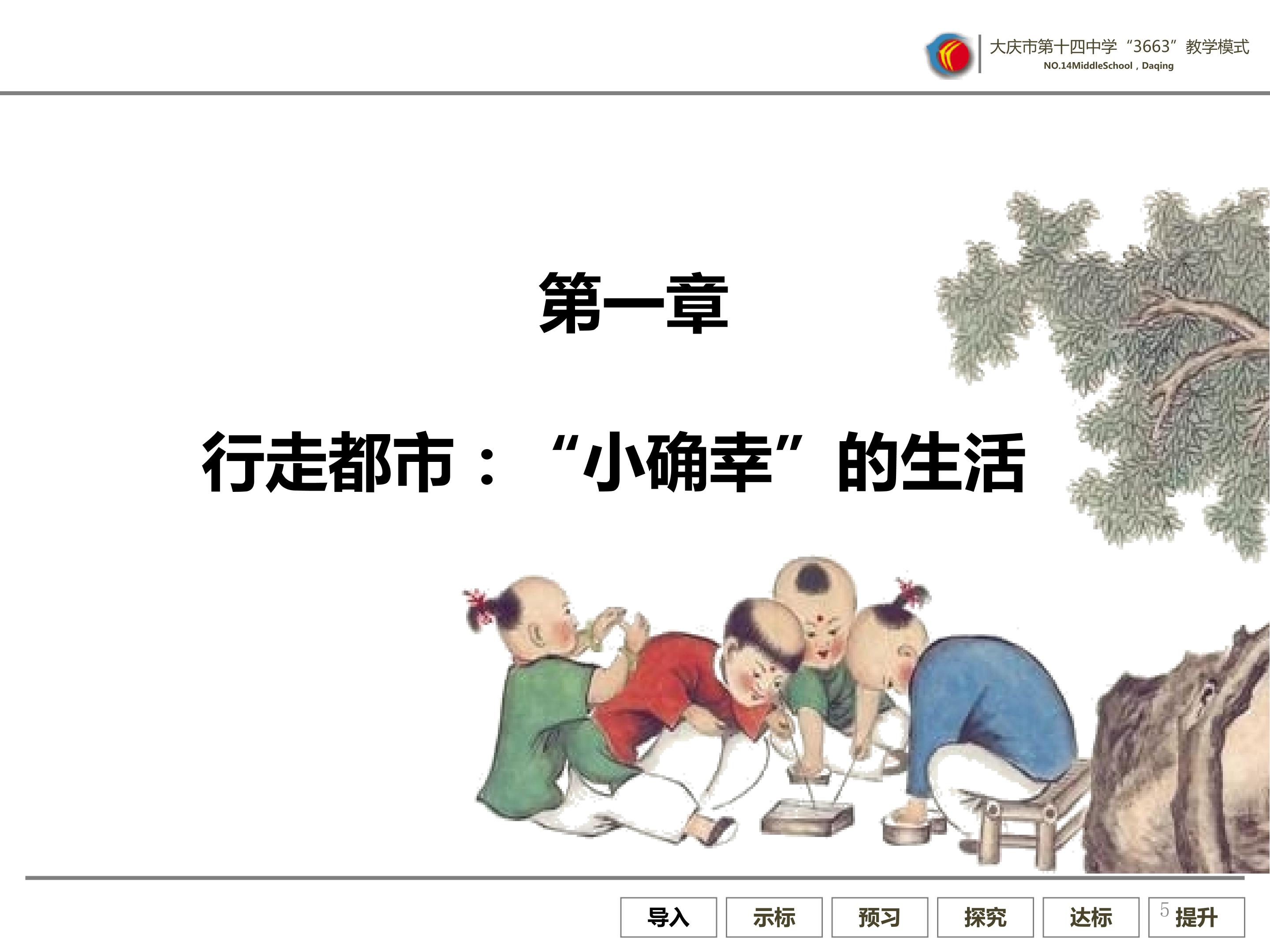 大庆市第十四中学“3663”教学模式
NO.14MiddleSchool，Daqing

第一章

行走都市：“小确幸”的生活

导入 示标 预习 探究 达标 5 提升